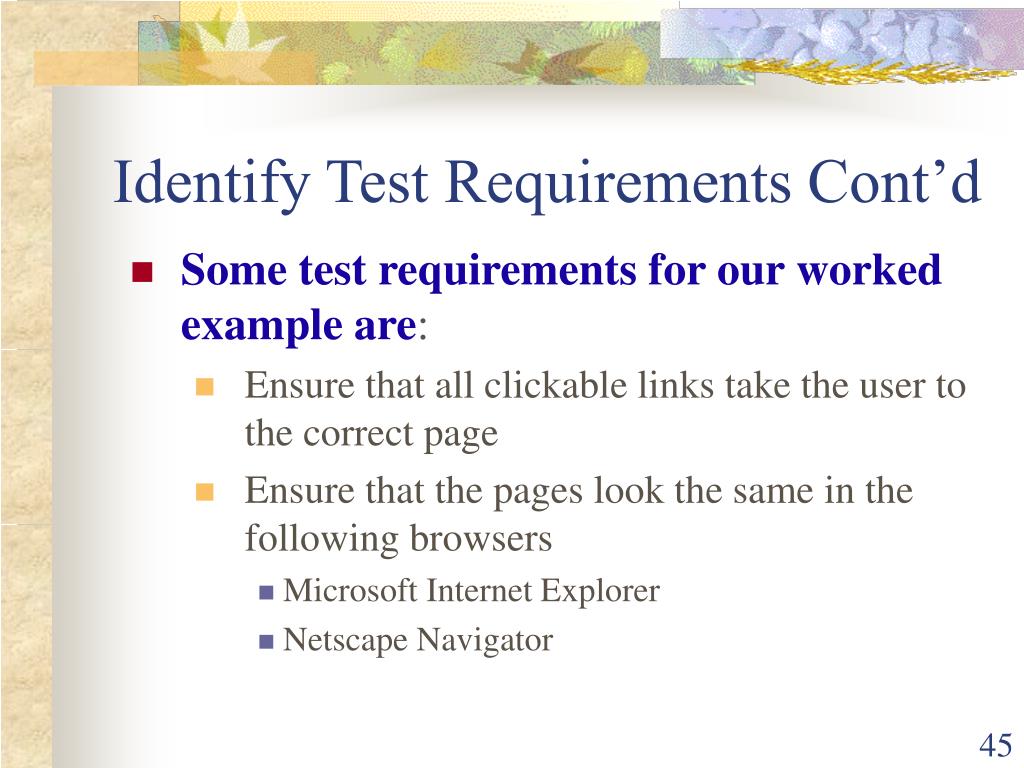 Identify Test Requirements Cont’d

Some test requirements for our worked example are:

Ensure that all clickable links take the user to the correct page

Ensure that the pages look the same in the following browsers

Microsoft Internet Explorer

Netscape Navigator

45